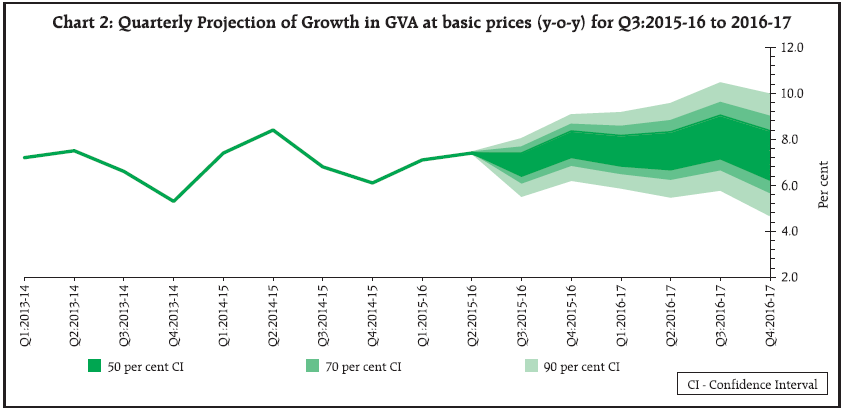 Chart 2: Quarterly Projection of Growth in GVA at basic prices (y-o-y) for Q3:2015-16 to 2016-17

12.0
10.0
8.0
6.0
4.0
2.0

Per cent

Q1:2013-14
Q2:2013-14
Q3:2013-14
Q4:2013-14
Q1:2014-15
Q2:2014-15
Q3:2014-15
Q4:2014-15
Q1:2015-16
Q2:2015-16
Q3:2015-16
Q4:2015-16
Q1:2016-17
Q2:2016-17
Q3:2016-17
Q4:2016-17

50 per cent CI
70 per cent CI
90 per cent CI

CI - Confidence Interval